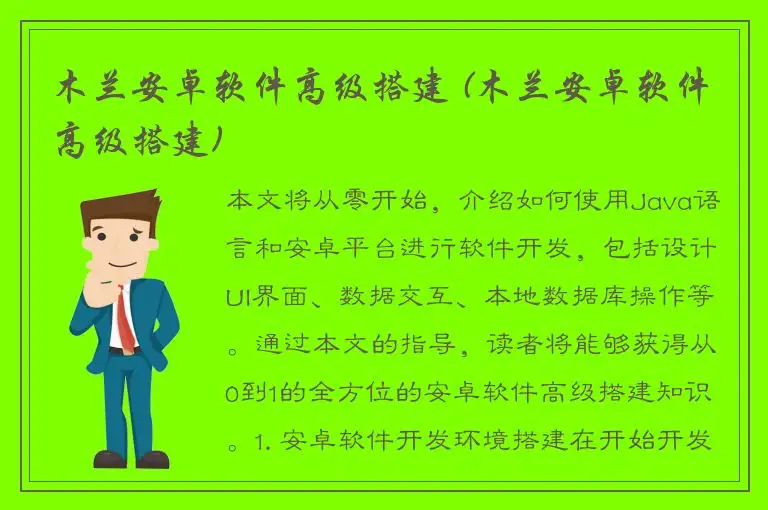 木兰安卓软件高级搭建（木兰安卓软件高级搭建）

本文将从零开始，介绍如何使用Java语言和安卓平台进行软件开发，包括设计UI界面、数据交互、本地数据库操作等。通过本文的指导，读者将能够获得从0到1的全方位的安卓软件高级搭建知识。1. 安卓软件开发环境搭建在开始开发